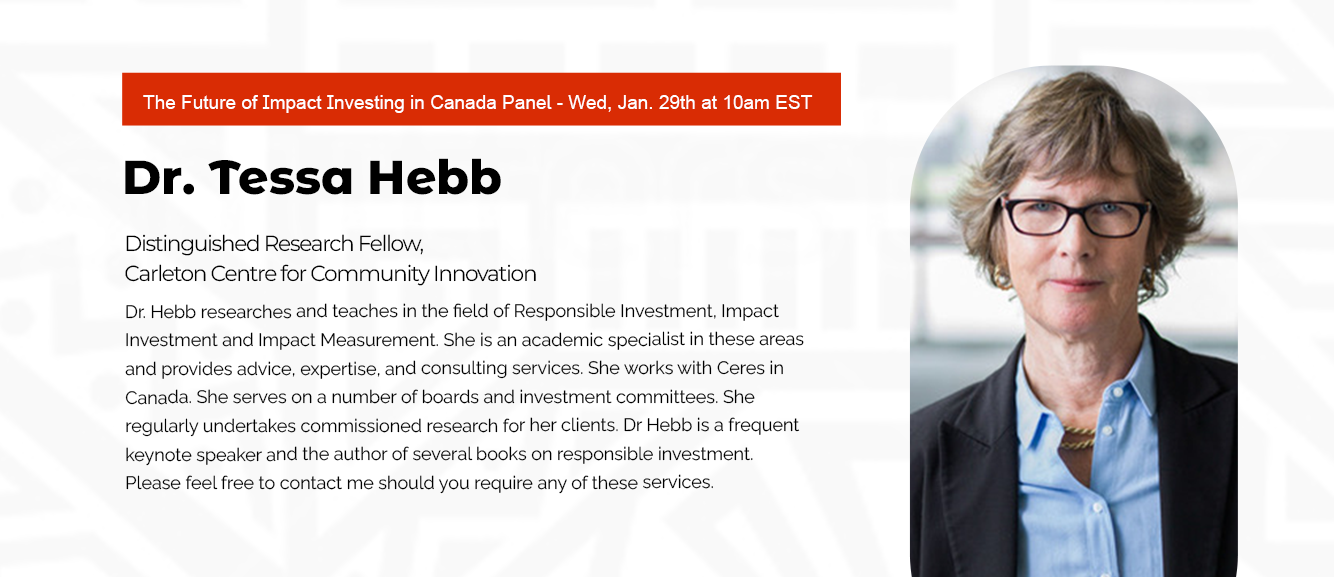 The Future of Impact Investing in Canada Panel - Wed, Jan. 29th at 10am EST

Dr. Tessa Hebb

Distinguished Research Fellow,
Carleton Centre for Community Innovation

Dr. Hebb researches and teaches in the field of Responsible Investment, Impact Investment and Impact Measurement. She is an academic specialist in these areas and provides advice, expertise, and consulting services. She works with Ceres in Canada. She serves on a number of boards and investment committees. She regularly undertakes commissioned research for her clients. Dr Hebb is a frequent keynote speaker and the author of several books on responsible investment. Please feel free to contact me should you require any of these services.